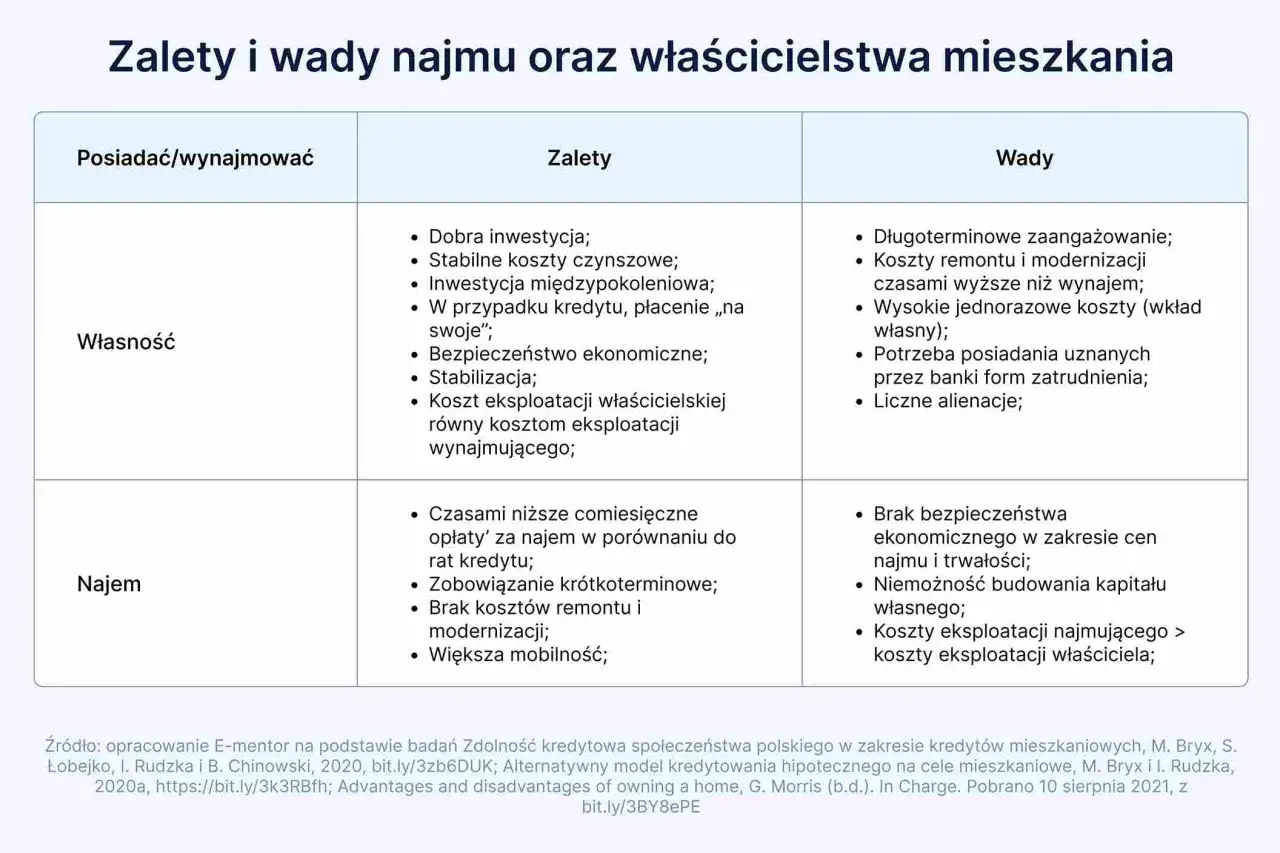 Zalety i wady najmu oraz właścicielstwa mieszkania

| Posiadać/wynajmować | Zalety | Wady |
|---|---|---|
| Własność | • Dobra inwestycja; • Stabilne koszty czynszowe; • Inwestycja międzypokoleniowa; • W przypadku kredytu, płacenie „na swoje”; • Bezpieczeństwo ekonomiczne; • Stabilizacja; • Koszt eksploatacji właścicielskiej równy kosztom eksploatacji wynajmującego; | • Długoterminowe zaangażowanie; • Koszty remontu i modernizacji czasami wyższe niż wynajem; • Wysokie jednorazowe koszty (wkład własny); • Potrzeba posiadania uznanych przez banki form zatrudnienia; • Liczne alienacje; |
| Najem | • Czasami niższe comiesięczne opłaty’ za najem w porównaniu do rat kredytu; • Zobowiązanie krótkoterminowe; • Brak kosztów remontu i modernizacji; • Większa mobilność; | • Brak bezpieczeństwa ekonomicznego w zakresie cen najmu i trwałości; • Niemożność budowania kapitału własnego; • Koszty eksploatacji najmującego > koszty eksploatacji właściciela; |

Źródło: opracowanie E-mentor na podstawie badań Zdolność kredytowa społeczeństwa polskiego w zakresie kredytów mieszkaniowych, M. Bryx, S. Łobejko, I. Rudzka i B. Chinowski, 2020, bit.ly/3zb6DUK; Alternatywny model kredytowania hipotecznego na cele mieszkaniowe, M. Bryx i I. Rudzka, 2020a, https://bit.ly/3k3RBfh; Advantages and disadvantages of owning a home, G. Morris (b.d.). In Charge. Pobrano 10 sierpnia 2021, z bit.ly/3BY8ePE